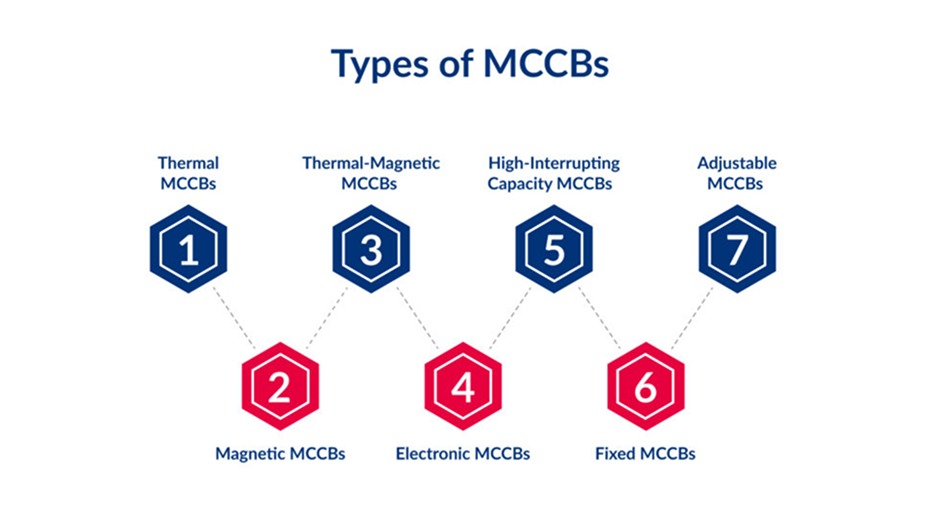 Types of MCCBs

Thermal MCCBs

1

Thermal-Magnetic MCCBs

3

High-Interrupting Capacity MCCBs

5

Adjustable MCCBs

7

2

Magnetic MCCBs

4

Electronic MCCBs

6

Fixed MCCBs